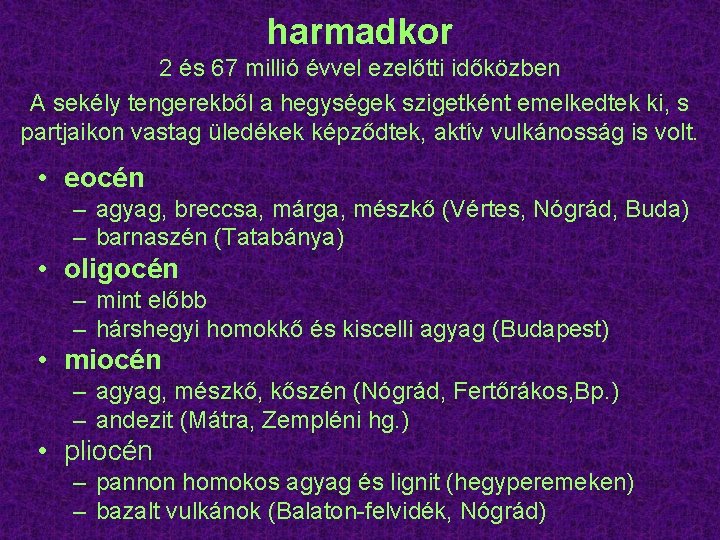 harmadkor

2 és 67 millió évvel ezelőtti időközben

A sekély tengerekből a hegységek szigetként emelkedtek ki, s partjaikon vastag üledékek képződtek, aktív vulkánosság is volt.

• eocén
 – agyag, breccsa, márga, mészkő (Vértes, Nógrád, Buda)
 – barnaszén (Tatabánya)
• oligocén
 – mint előbb
 – hárshegyi homokkő és kiscelli agyag (Budapest)
• miocén
 – agyag, mészkő, kőszén (Nógrád, Fertőrákos,Bp.)
 – andezit (Mátra, Zempléni hg.)
• pliocén
 – pannon homokos agyag és lignit (hegyperemeken)
 – bazalt vulkánok (Balaton-felvidék, Nógrád)